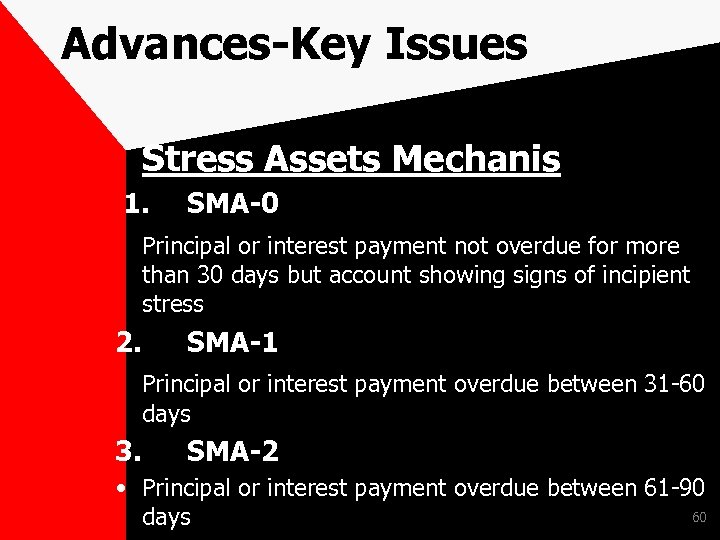 Advances-Key Issues

Stress Assets Mechanis

1. SMA-0

Principal or interest payment not overdue for more than 30 days but account showing signs of incipient stress

2. SMA-1

Principal or interest payment overdue between 31-60 days

3. SMA-2

• Principal or interest payment overdue between 61-90 days

60